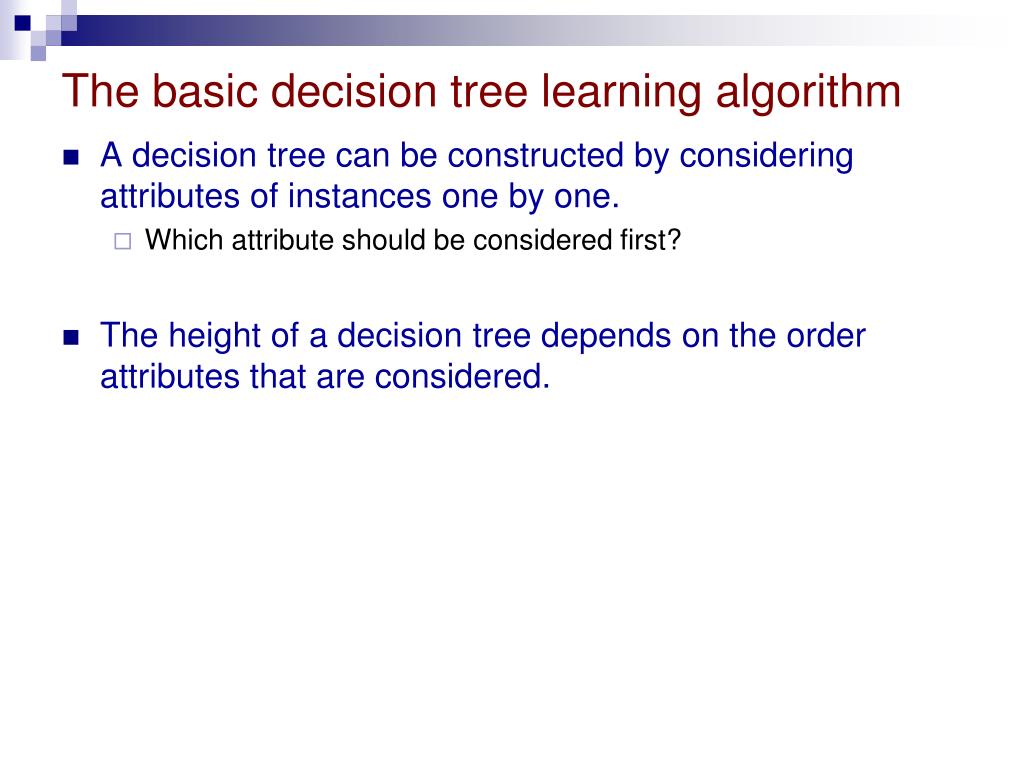 The basic decision tree learning algorithm

A decision tree can be constructed by considering attributes of instances one by one.

Which attribute should be considered first?

The height of a decision tree depends on the order attributes that are considered.